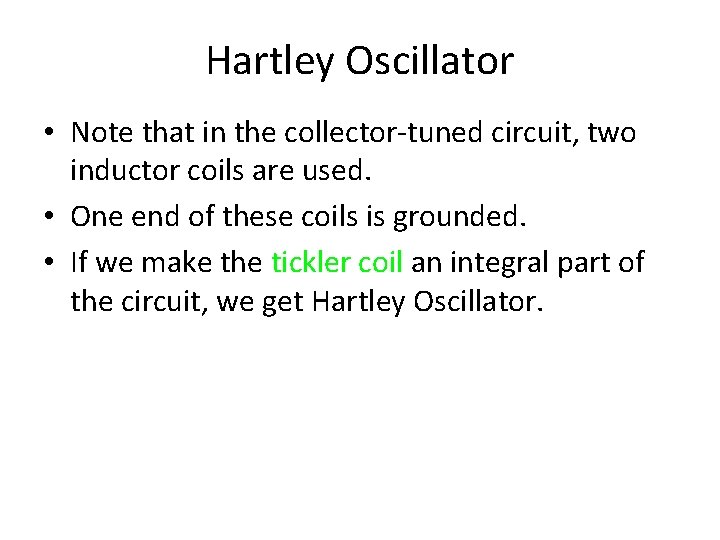 Hartley Oscillator

• Note that in the collector-tuned circuit, two inductor coils are used.
• One end of these coils is grounded.
• If we make the tickler coil an integral part of the circuit, we get Hartley Oscillator.